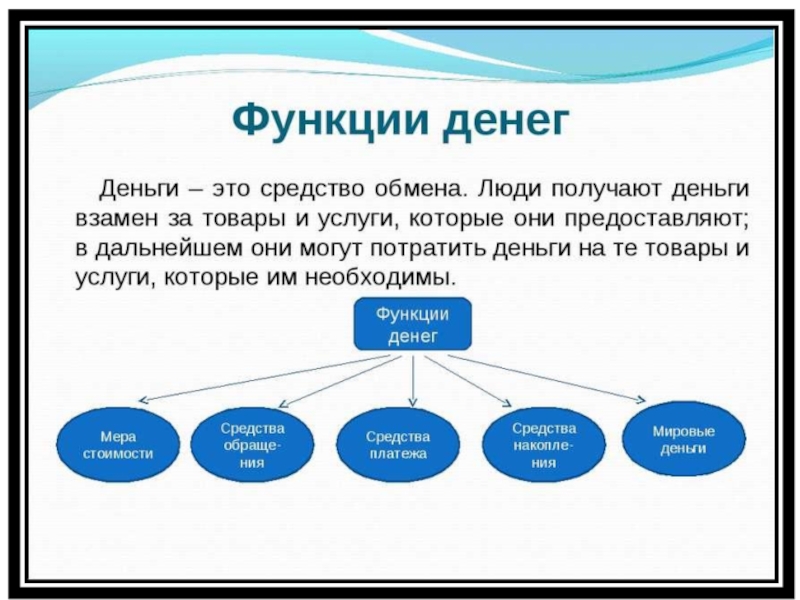 Функции денег

Деньги – это средство обмена. Люди получают деньги взамен за товары и услуги, которые они предоставляют; в дальнейшем они могут потратить деньги на те товары и услуги, которые им необходимы.

Функции денег

Мера стоимости

Средства обращения

Средства платежа

Средства накопления

Мировые деньги